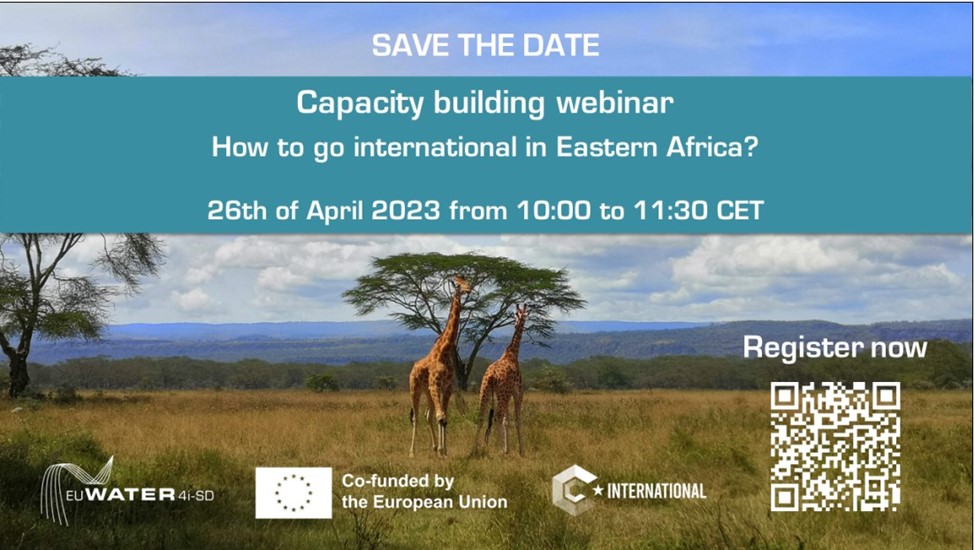 SAVE THE DATE

Capacity building webinar

How to go international in Eastern Africa?

26th of April 2023 from 10:00 to 11:30 CET

Register now

EUWATER 4i-SD

Co-funded by the European Union

INTERNATIONAL